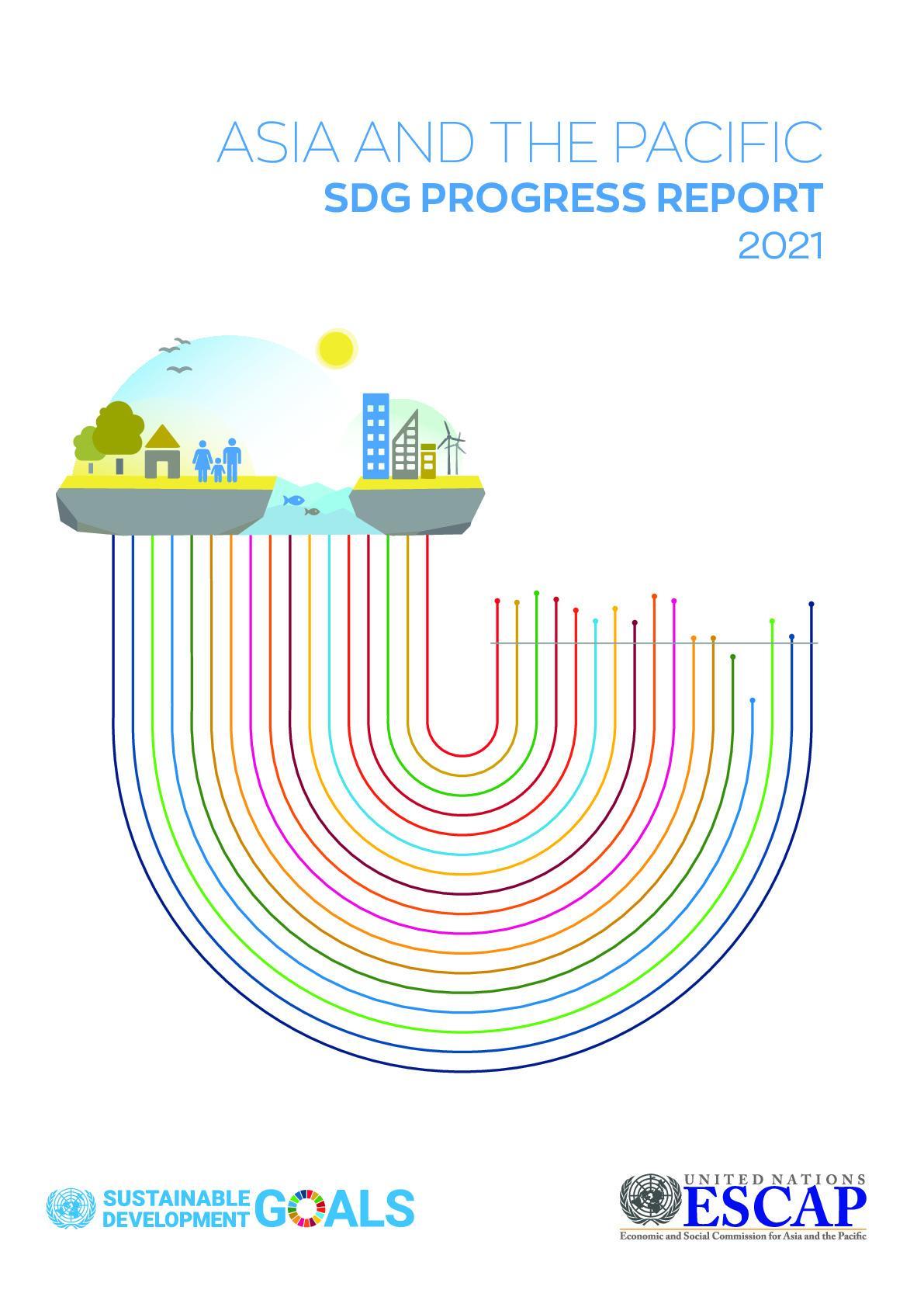 ASIA AND THE PACIFIC
SDG PROGRESS REPORT
2021

SUSTAINABLE DEVELOPMENT GOALS

UNITED NATIONS
ESCAP
Economic and Social Commission for Asia and the Pacific